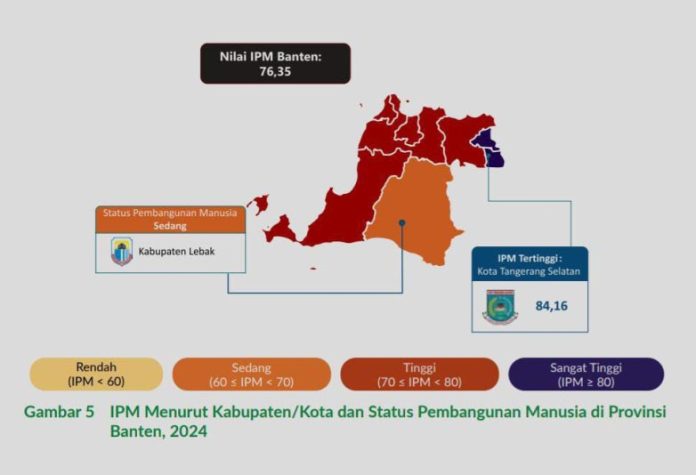 Nilai IPM Banten:
76,35

Status Pembangunan Manusia
Sedang

Kabupaten Lebak

IPM Tertinggi :
Kota Tangerang Selatan

84,16

Rendah
(IPM < 60)

Sedang
(60 ≤ IPM < 70)

Tinggi
(70 ≤ IPM < 80)

Sangat Tinggi
(IPM ≥ 80)

Gambar 5 IPM Menurut Kabupaten/Kota dan Status Pembangunan Manusia di Provinsi Banten, 2024